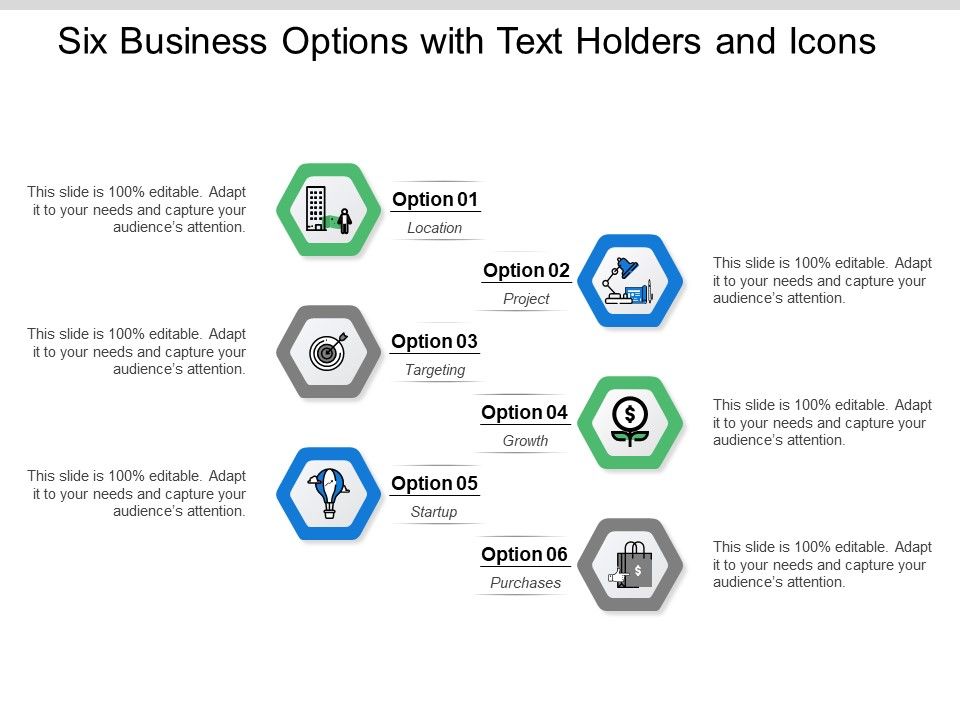 Six Business Options with Text Holders and Icons

This slide is 100% editable. Adapt it to your needs and capture your audience's attention.

Option 01
Location

Option 02
Project

This slide is 100% editable. Adapt it to your needs and capture your audience's attention.

This slide is 100% editable. Adapt it to your needs and capture your audience's attention.

Option 03
Targeting

Option 04
Growth

This slide is 100% editable. Adapt it to your needs and capture your audience's attention.

This slide is 100% editable. Adapt it to your needs and capture your audience's attention.

Option 05
Startup

Option 06
Purchases

This slide is 100% editable. Adapt it to your needs and capture your audience's attention.